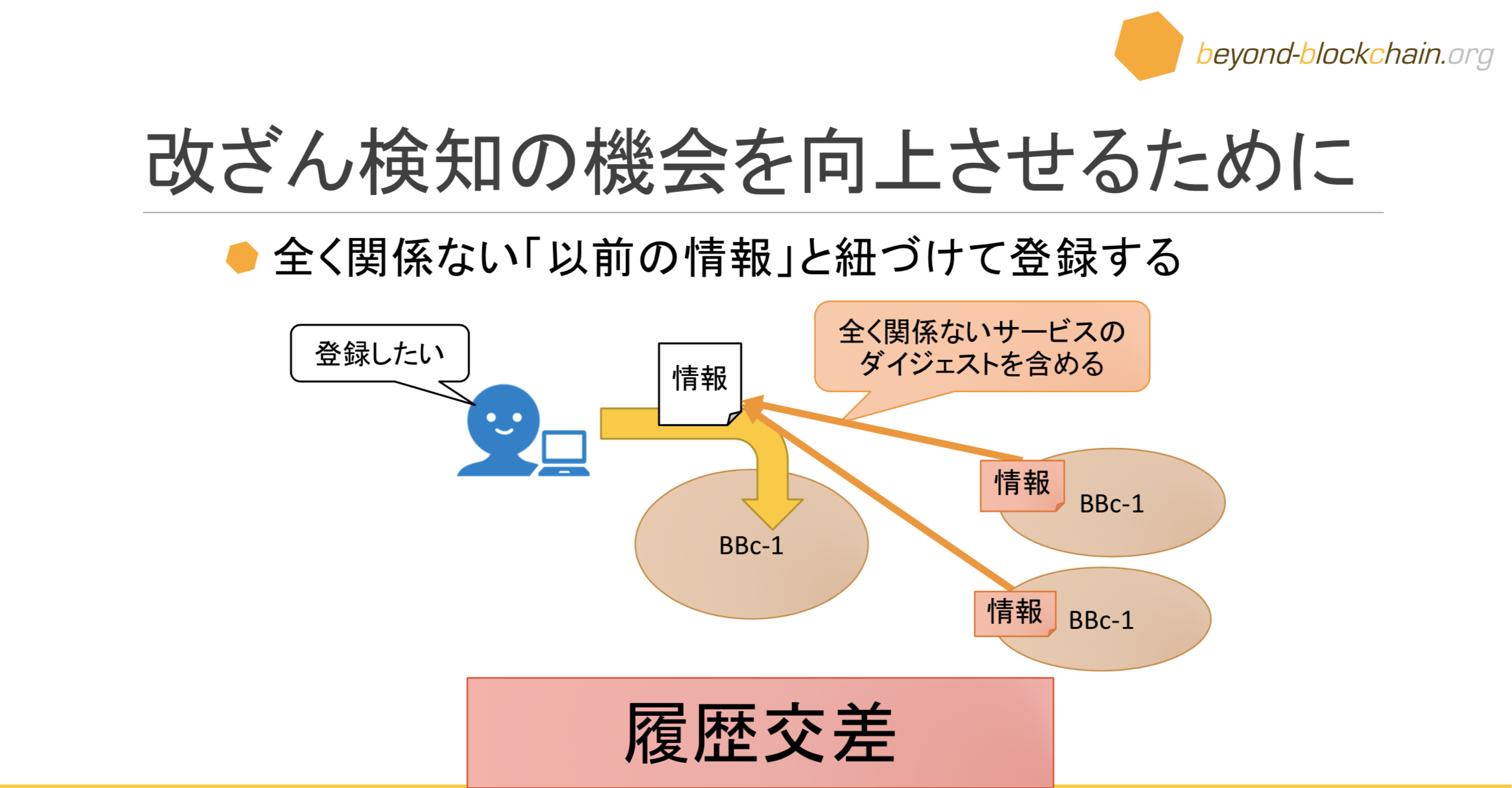 beyond-blockchain.org

改ざん検知の機会を向上させるために

全く関係ない「以前の情報」と紐づけて登録する

登録したい

情報

全く関係ないサービスのダイジェストを含める

BBc-1

情報

BBc-1

情報

BBc-1

履歴交差